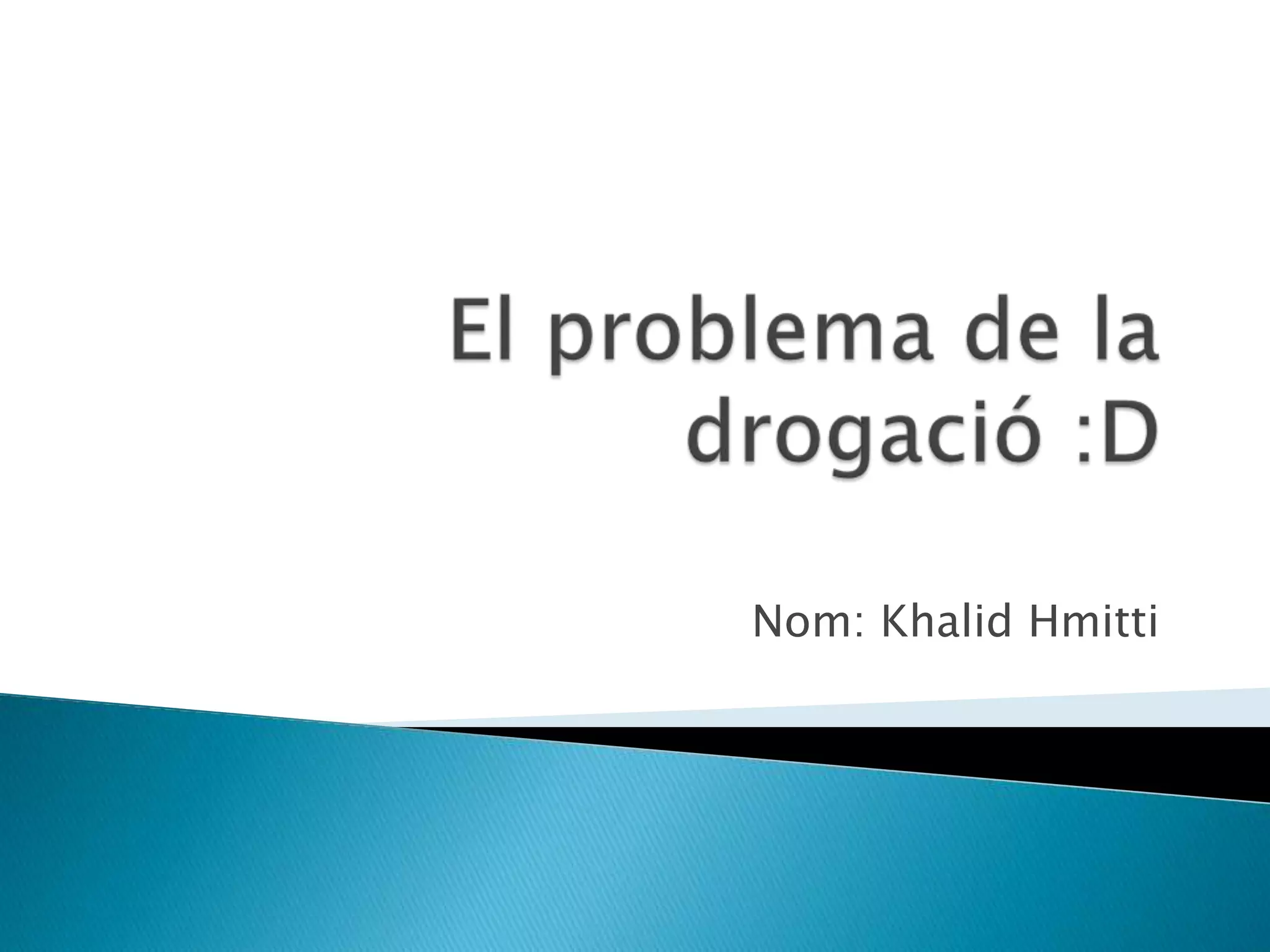 El problema de la drogació :D

Nom: Khalid Hmitti